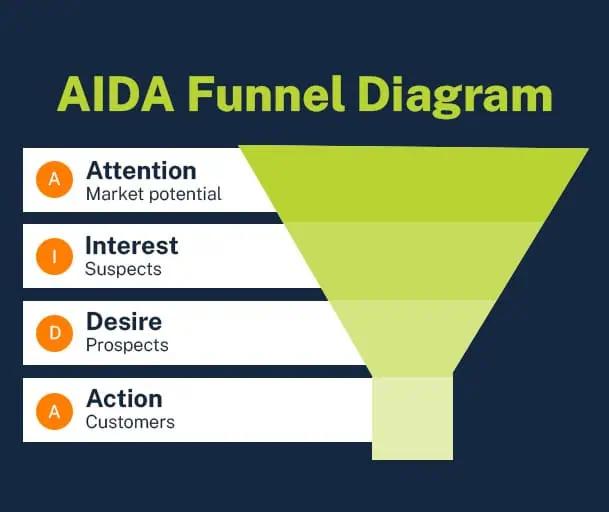 AIDA Funnel Diagram

A Attention
Market potential

I Interest
Suspects

D Desire
Prospects

A Action
Customers